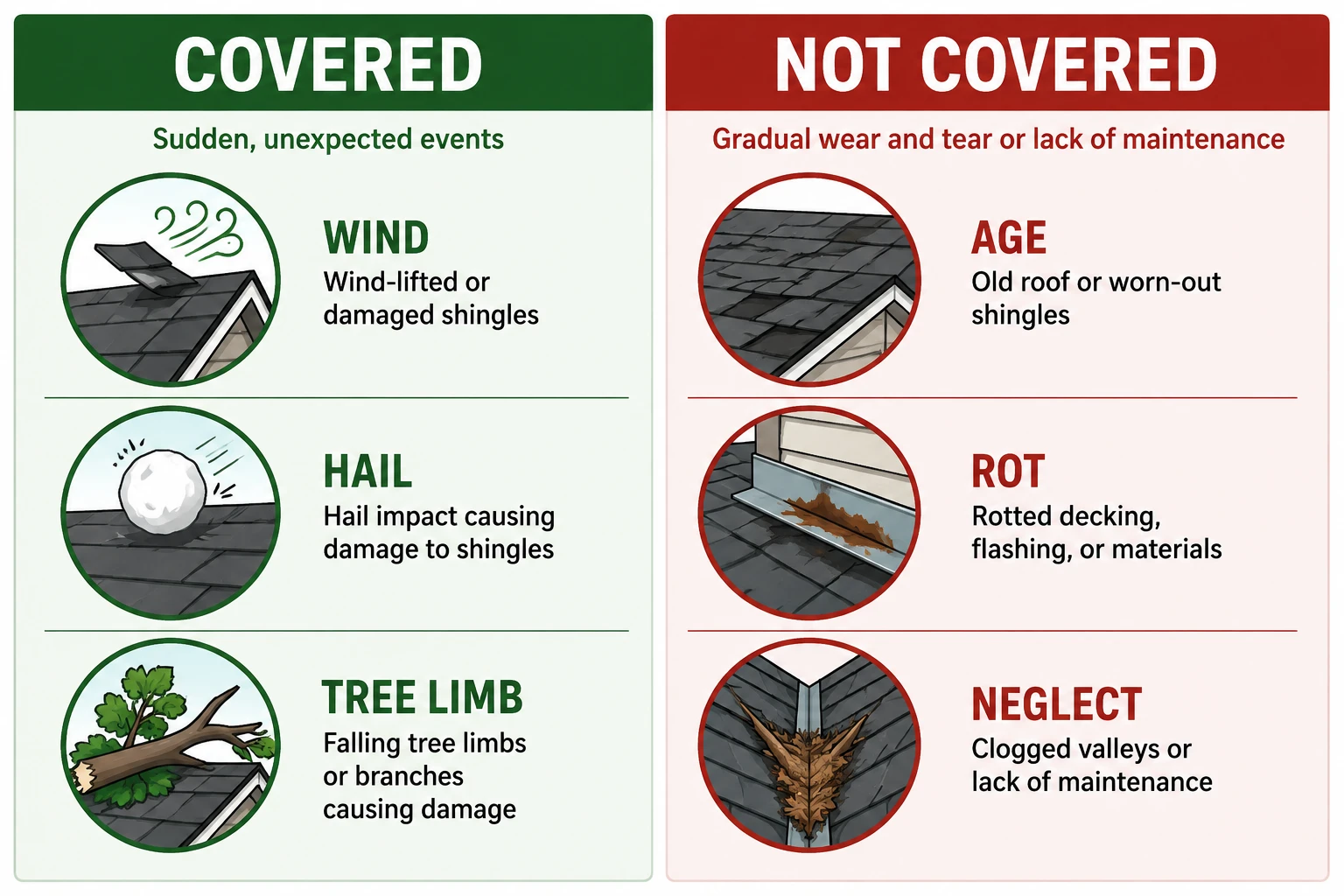 COVERED

Sudden, unexpected events

WIND
Wind-lifted or damaged shingles

HAIL
Hail impact causing damage to shingles

TREE LIMB
Falling tree limbs or branches causing damage

NOT COVERED

Gradual wear and tear or lack of maintenance

AGE
Old roof or worn-out shingles

ROT
Rotted decking, flashing, or materials

NEGLECT
Clogged valleys or lack of maintenance